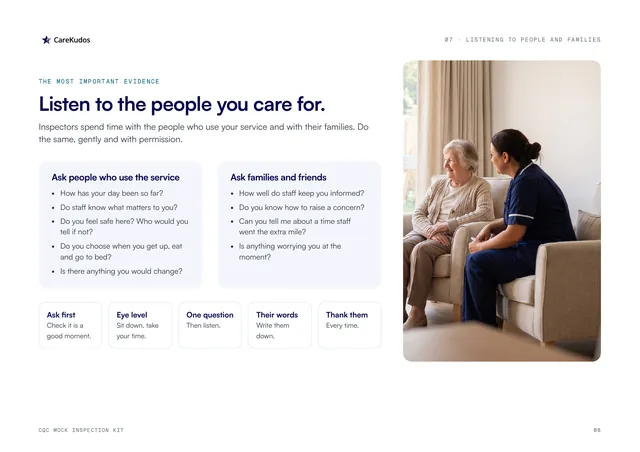 CareKudos

07 · LISTENING TO PEOPLE AND FAMILIES

THE MOST IMPORTANT EVIDENCE

Listen to the people you care for.

Inspectors spend time with the people who use your service and with their families. Do the same, gently and with permission.

Ask people who use the service

• How has your day been so far?
• Do staff know what matters to you?
• Do you feel safe here? Who would you tell if not?
• Do you choose when you get up, eat and go to bed?
• Is there anything you would change?

Ask families and friends

• How well do staff keep you informed?
• Do you know how to raise a concern?
• Can you tell me about a time staff went the extra mile?
• Is anything worrying you at the moment?

Ask first
Check it is a good moment.

Eye level
Sit down, take your time.

One question
Then listen.

Their words
Write them down.

Thank them
Every time.

CQC MOCK INSPECTION KIT

08